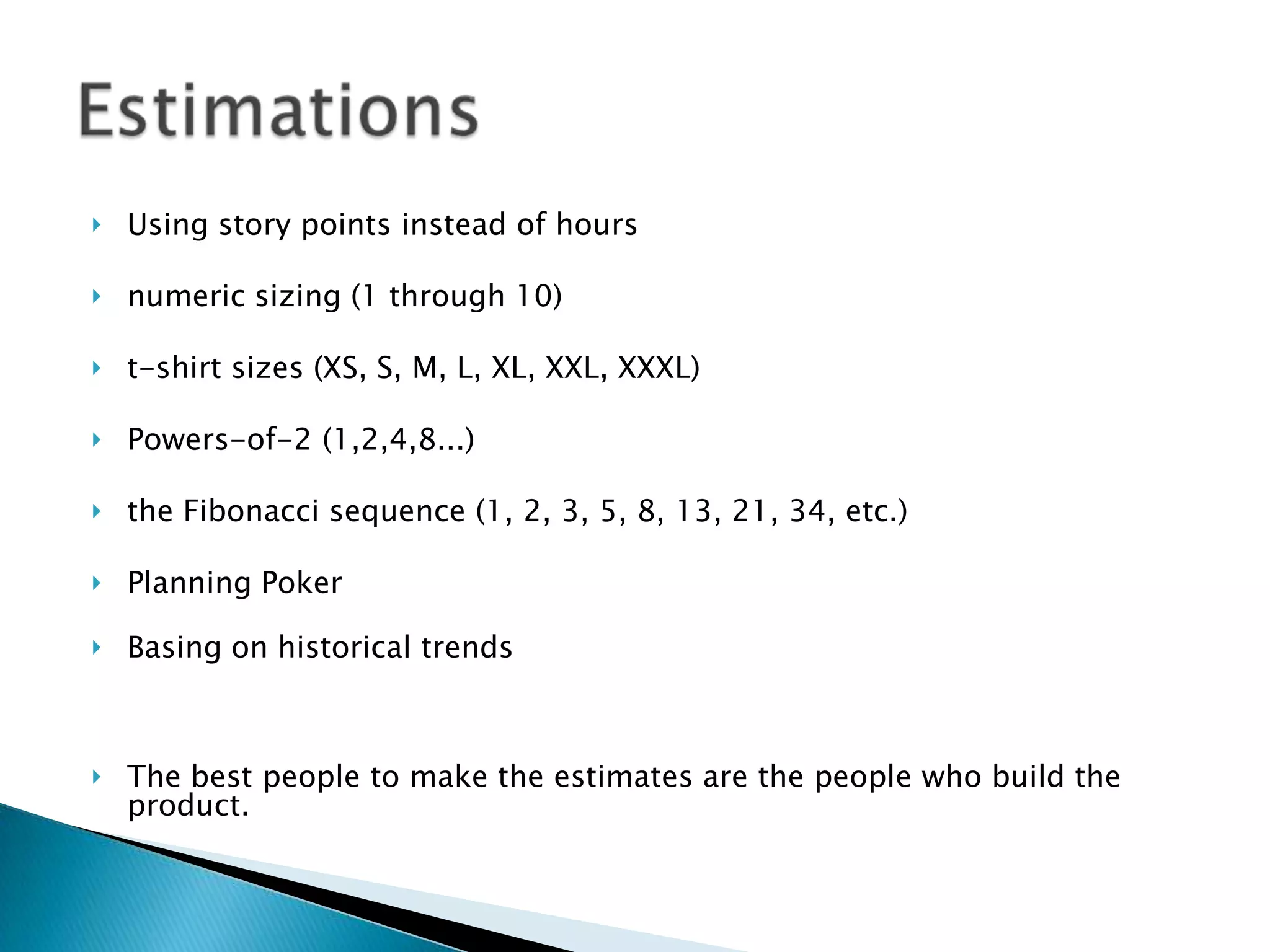 Estimations

Using story points instead of hours

numeric sizing (1 through 10)

t-shirt sizes (XS, S, M, L, XL, XXL, XXXL)

Powers-of-2 (1,2,4,8...)

the Fibonacci sequence (1, 2, 3, 5, 8, 13, 21, 34, etc.)

Planning Poker

Basing on historical trends

The best people to make the estimates are the people who build the product.